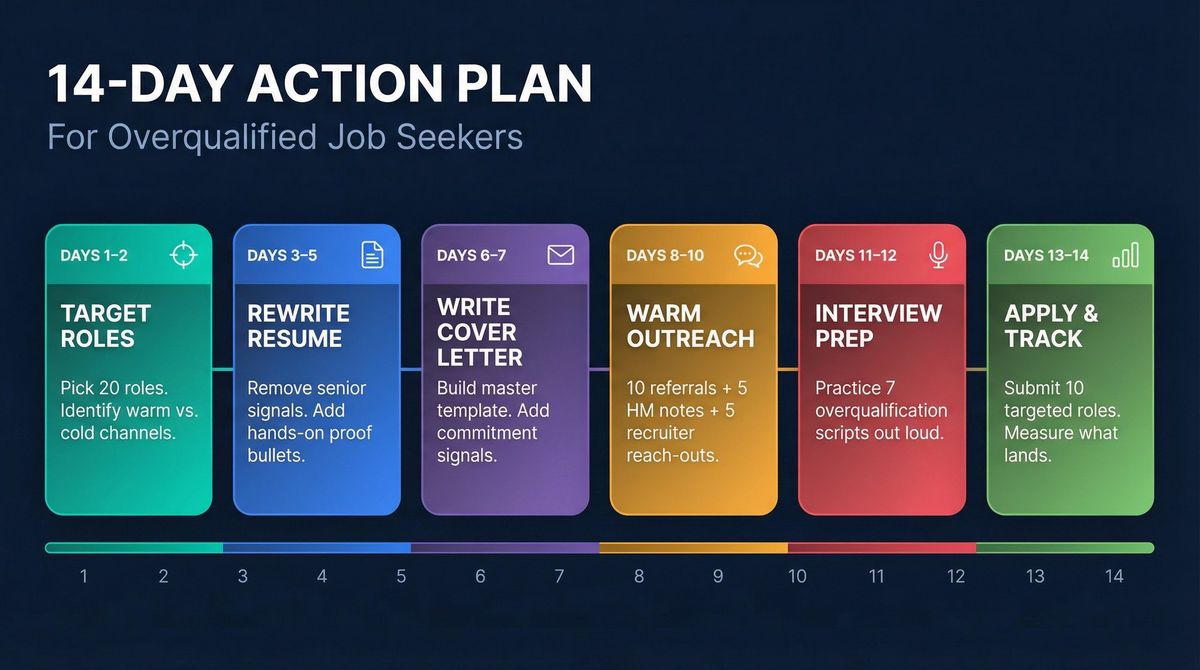 14-DAY ACTION PLAN
For Overqualified Job Seekers

DAYS 1–2
TARGET ROLES
Pick 20 roles. Identify warm vs. cold channels.

DAYS 3–5
REWRITE RESUME
Remove senior signals. Add hands-on proof bullets.

DAYS 6–7
WRITE COVER LETTER
Build master template. Add commitment signals.

DAYS 8–10
WARM OUTREACH
10 referrals + 5 HM notes + 5 recruiter reach-outs.

DAYS 11–12
INTERVIEW PREP
Practice 7 overqualification scripts out loud.

DAYS 13–14
APPLY & TRACK
Submit 10 targeted roles. Measure what lands.

1 2 3 4 5 6 7 8 9 10 11 12 13 14